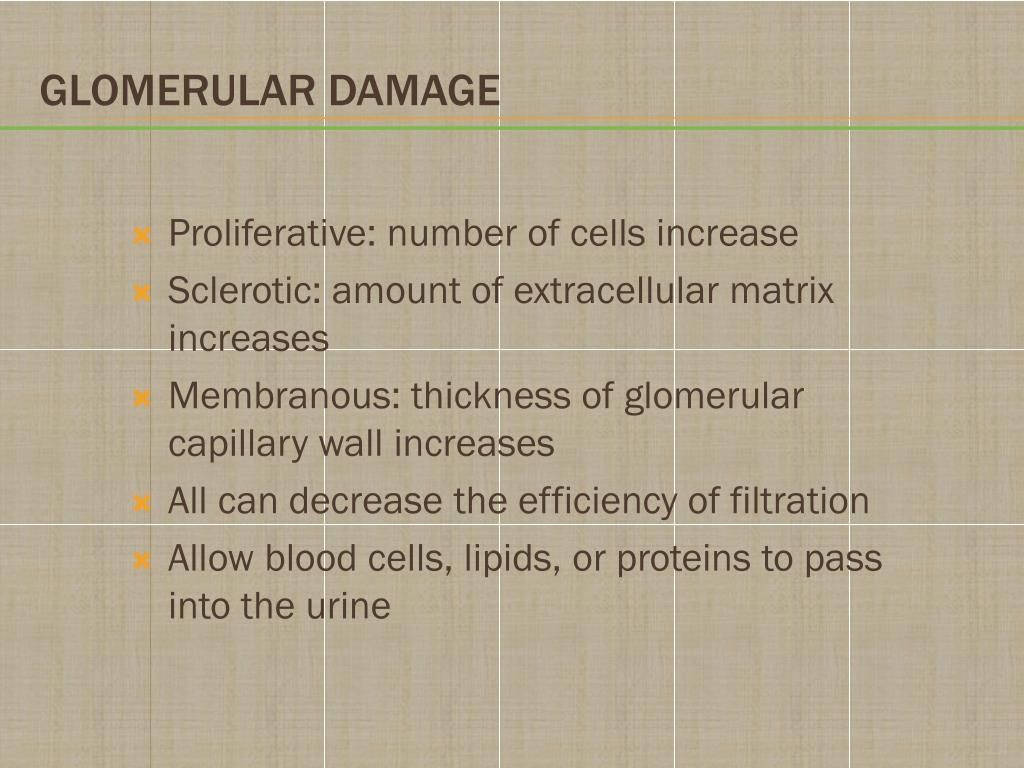 GLOMERULAR DAMAGE

Proliferative: number of cells increase

Sclerotic: amount of extracellular matrix increases

Membranous: thickness of glomerular capillary wall increases

All can decrease the efficiency of filtration

Allow blood cells, lipids, or proteins to pass into the urine